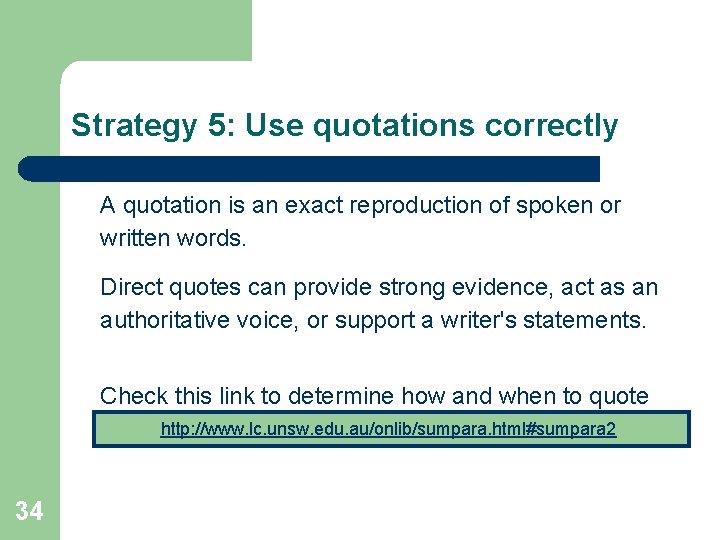 Strategy 5: Use quotations correctly

A quotation is an exact reproduction of spoken or written words.

Direct quotes can provide strong evidence, act as an authoritative voice, or support a writer's statements.

Check this link to determine how and when to quote

http://www.lc.unsw.edu.au/onlib/sumpara.html#sumpara2

34